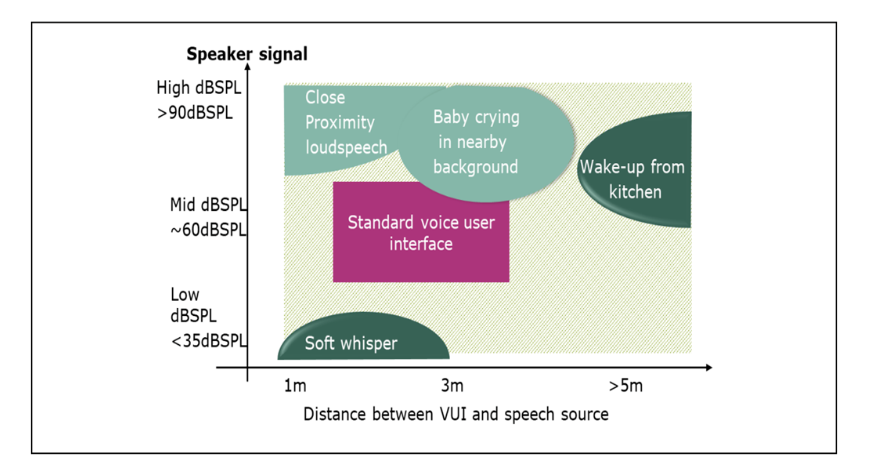 Speaker signal

High dBSPL
>90dBSPL

Mid dBSPL
~60dBSPL

Low
dBSPL
<35dBSPL

Close
Proximity
loudspeech

Baby crying
in nearby
background

Wake-up from
kitchen

Standard voice user
interface

Soft whisper

1m

3m

>5m

Distance between VUI and speech source